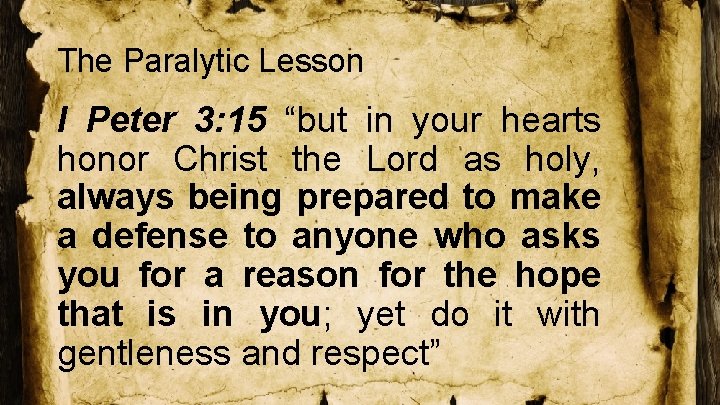 The Paralytic Lesson

I Peter 3:15 “but in your hearts honor Christ the Lord as holy, always being prepared to make a defense to anyone who asks you for a reason for the hope that is in you; yet do it with gentleness and respect”